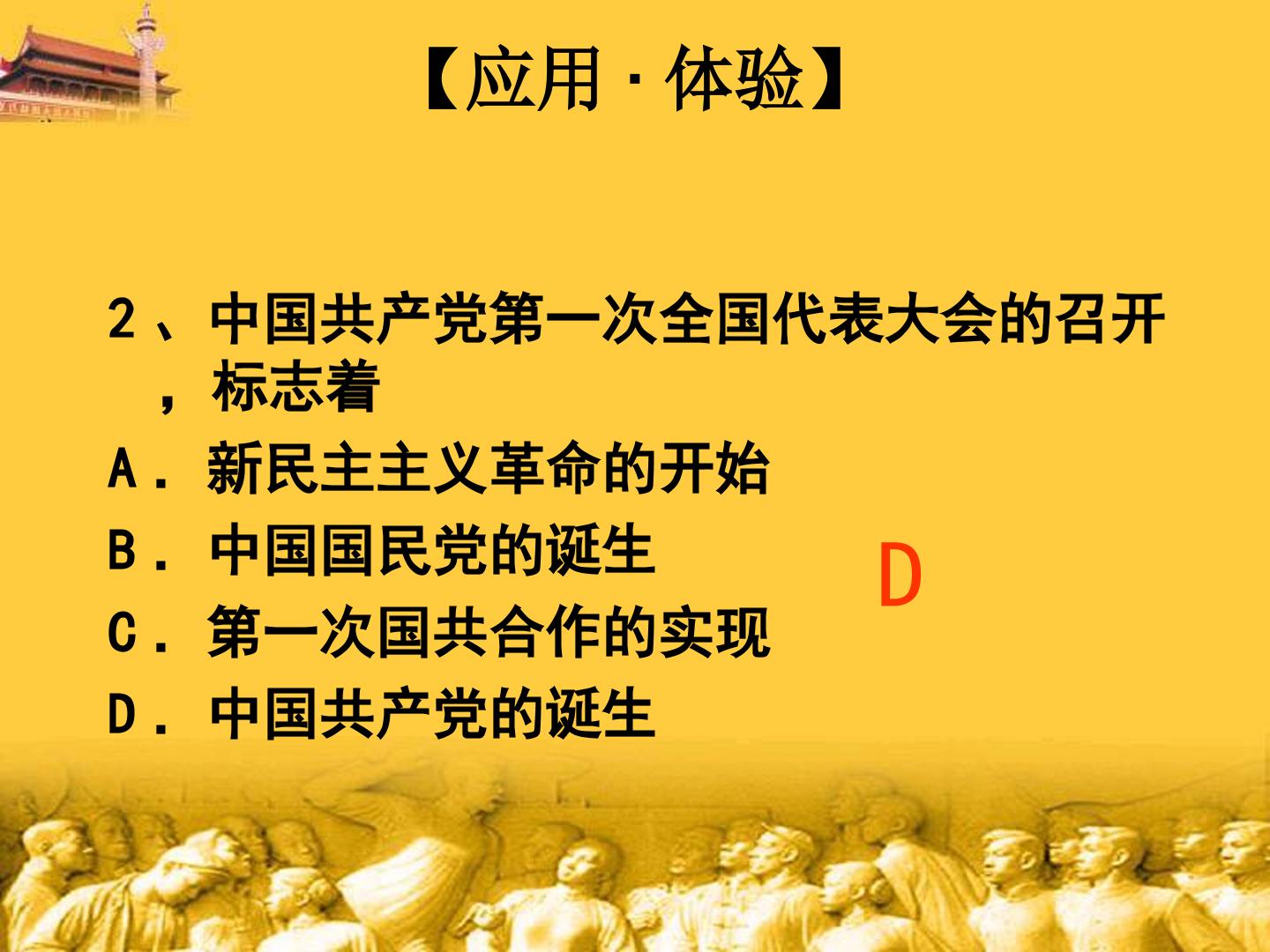 【应用·体验】

2、中国共产党第一次全国代表大会的召开，标志着

A.新民主主义革命的开始

B.中国国民党的诞生

C.第一次国共合作的实现

D.中国共产党的诞生

D